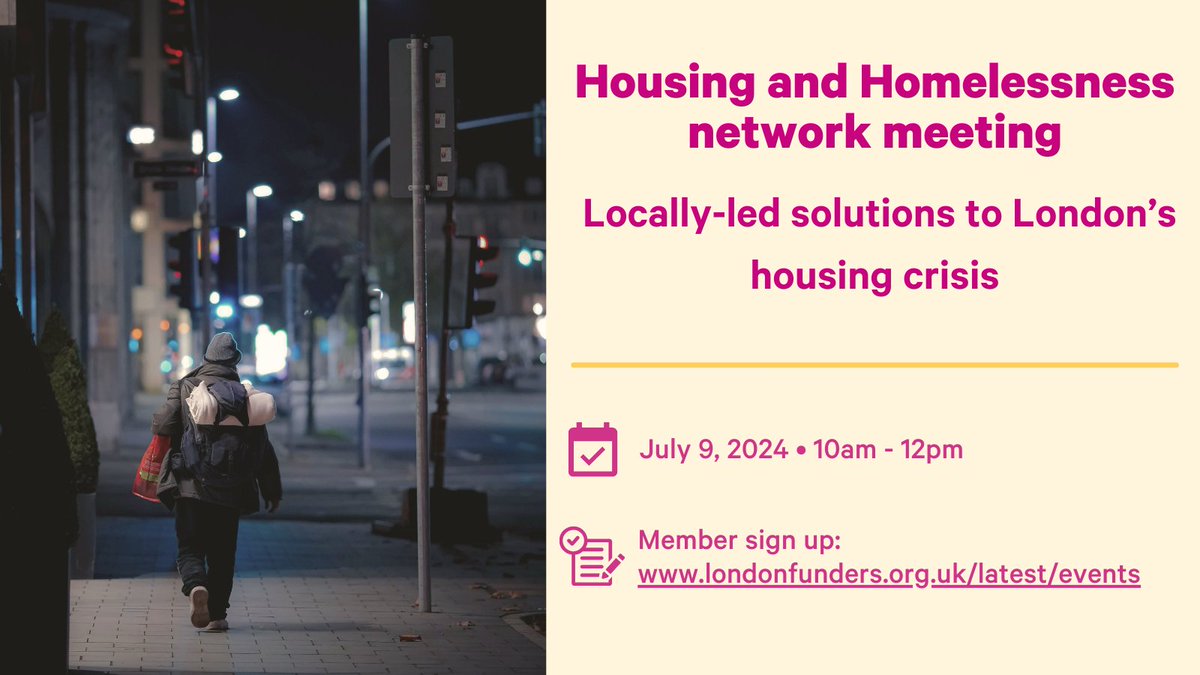 Housing and Homelessness network meeting

Locally-led solutions to London's housing crisis

July 9, 2024 • 10am - 12pm

Member sign up:
www.londonfunders.org.uk/latest/events